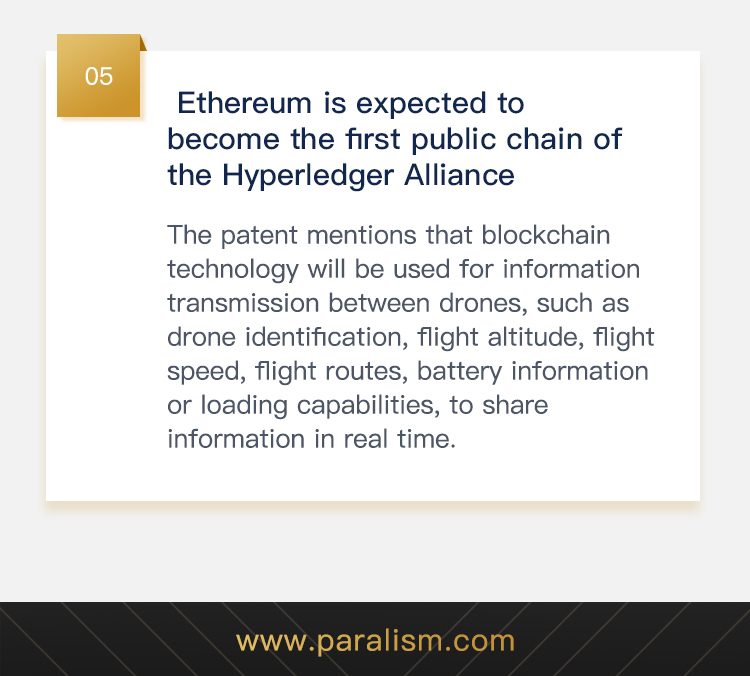 05

Ethereum is expected to become the first public chain of the Hyperledger Alliance

The patent mentions that blockchain technology will be used for information transmission between drones, such as drone identification, flight altitude, flight speed, flight routes, battery information or loading capabilities, to share information in real time.

www.paralism.com